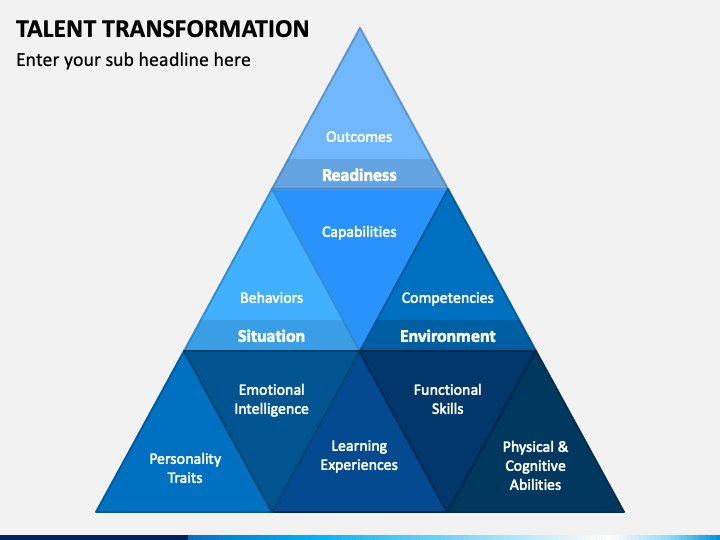 TALENT TRANSFORMATION

Enter your sub headline here

Outcomes

Readiness

Capabilities

Behaviors

Competencies

Situation

Environment

Emotional Intelligence

Functional Skills

Personality Traits

Learning Experiences

Physical & Cognitive Abilities